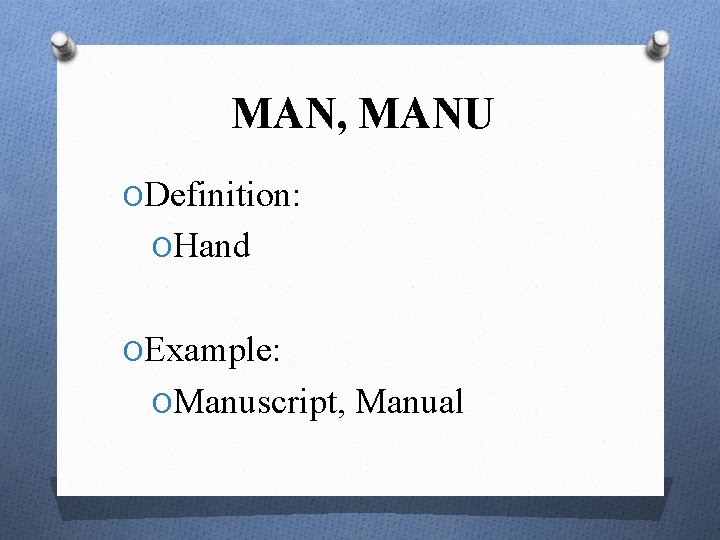 MAN, MANU

Definition:

Hand

Example:

Manuscript, Manual